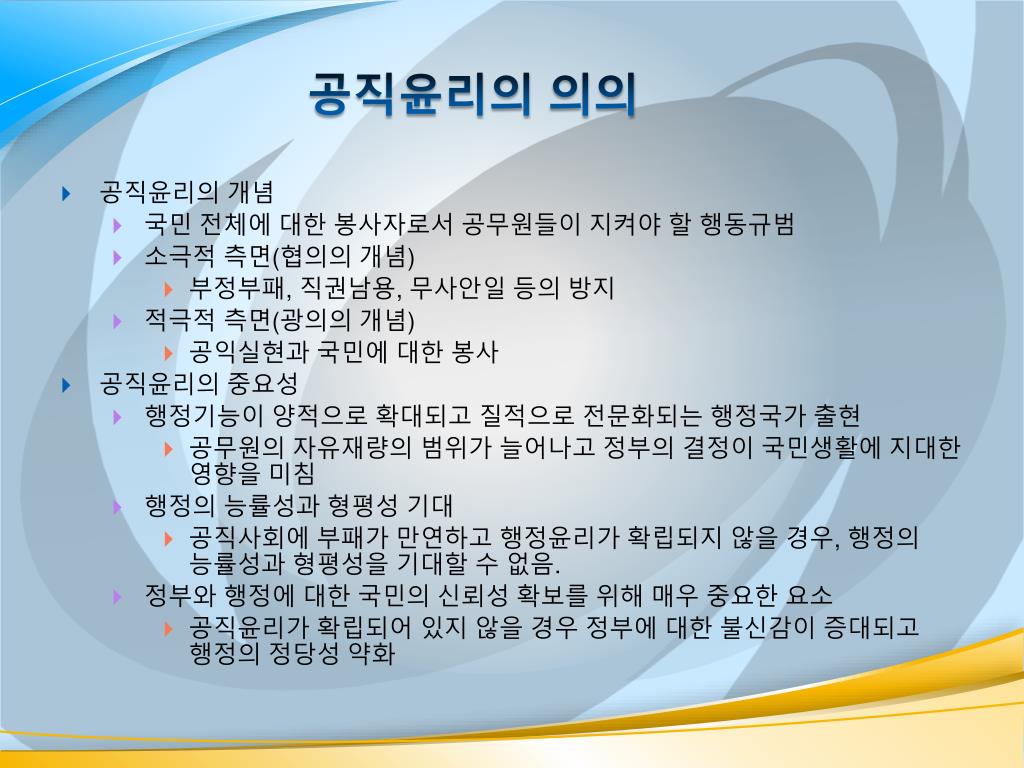 공직윤리의 의의

공직윤리의 개념
국민 전체에 대한 봉사자로서 공무원들이 지켜야 할 행동규범
소극적 측면(협의의 개념)
부정부패, 직권남용, 무사안일 등의 방지
적극적 측면(광의의 개념)
공익실현과 국민에 대한 봉사
공직윤리의 중요성
행정기능이 양적으로 확대되고 질적으로 전문화되는 행정국가 출현
공무원의 자유재량의 범위가 늘어나고 정부의 결정이 국민생활에 지대한 영향을 미침
행정의 능률성과 형평성 기대
공직사회에 부패가 만연하고 행정윤리가 확립되지 않을 경우, 행정의 능률성과 형평성을 기대할 수 없음.
정부와 행정에 대한 국민의 신뢰성 확보를 위해 매우 중요한 요소
공직윤리가 확립되어 있지 않을 경우 정부에 대한 불신감이 증대되고 행정의 정당성 약화